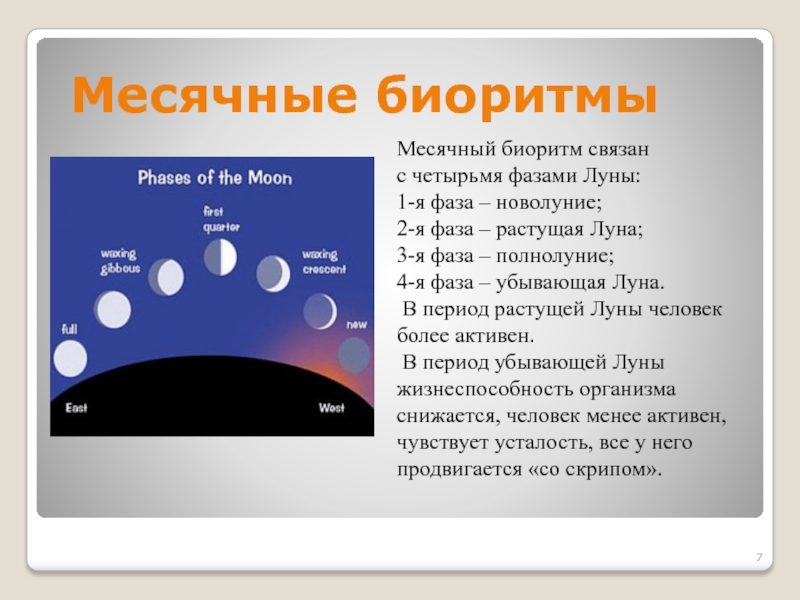 Месячные биоритмы

Phases of the Moon

first quarter

waxing gibbous

waxing crescent

full

new

East

West

Месячный биоритм связан с четырьмя фазами Луны:
1-я фаза – новолуние;
2-я фаза – растущая Луна;
3-я фаза – полнолуние;
4-я фаза – убывающая Луна.
В период растущей Луны человек более активен.
В период убывающей Луны жизнеспособность организма снижается, человек менее активен, чувствует усталость, все у него продвигается «со скрипом».

7